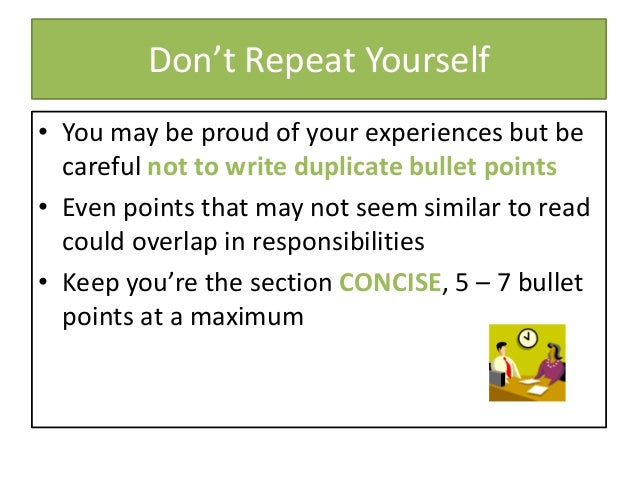 Don’t Repeat Yourself

• You may be proud of your experiences but be careful not to write duplicate bullet points

• Even points that may not seem similar to read could overlap in responsibilities

• Keep you’re the section CONCISE, 5 – 7 bullet points at a maximum